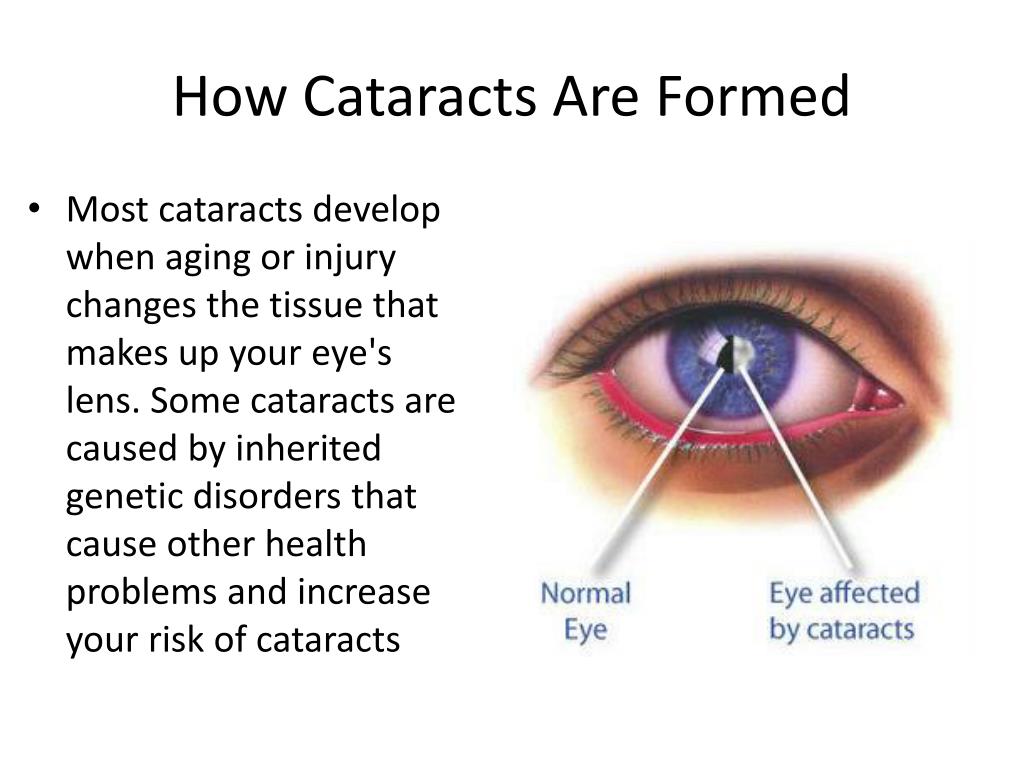 How Cataracts Are Formed

• Most cataracts develop when aging or injury changes the tissue that makes up your eye's lens. Some cataracts are caused by inherited genetic disorders that cause other health problems and increase your risk of cataracts

Normal Eye

Eye affected by cataracts